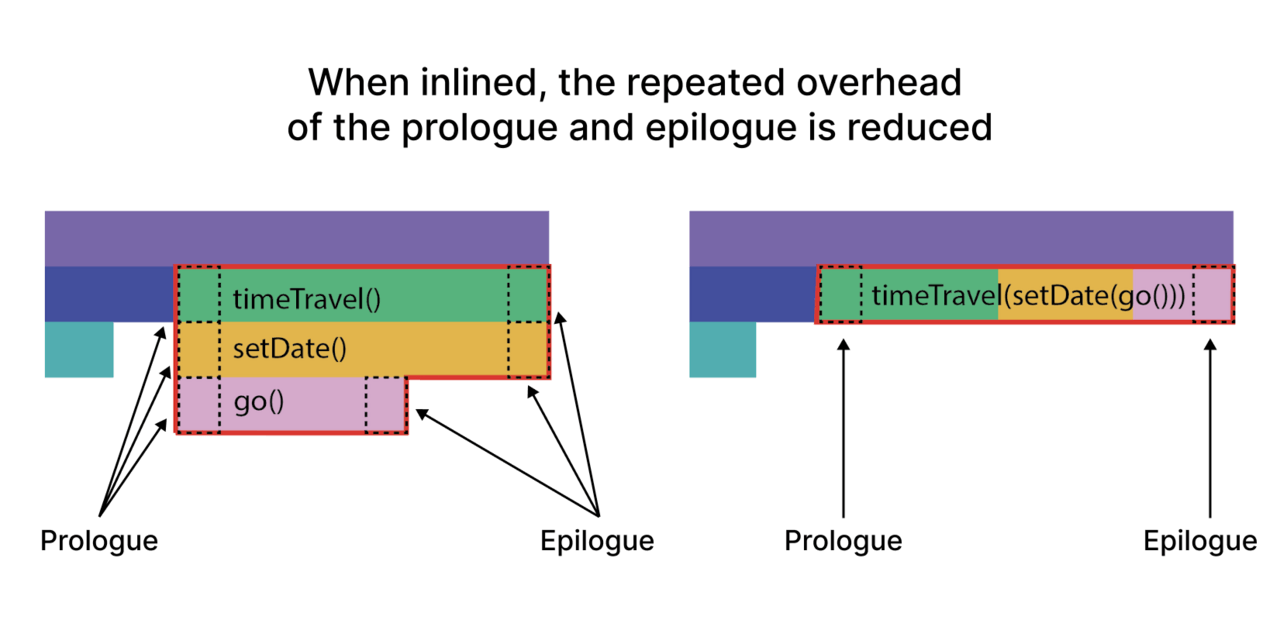 When inlined, the repeated overhead of the prologue and epilogue is reduced

timeTravel()
setDate()
go()

Prologue

Epilogue

timeTravel(setDate(go()))

Prologue

Epilogue